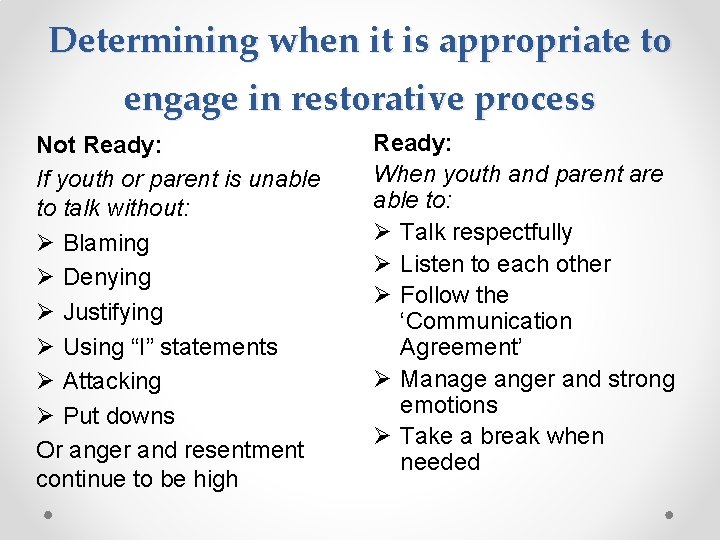 Determining when it is appropriate to engage in restorative process

Not Ready:
If youth or parent is unable to talk without:
➢ Blaming
➢ Denying
➢ Justifying
➢ Using “I” statements
➢ Attacking
➢ Put downs
Or anger and resentment continue to be high

Ready:
When youth and parent are able to:
➢ Talk respectfully
➢ Listen to each other
➢ Follow the ‘Communication Agreement’
➢ Manage anger and strong emotions
➢ Take a break when needed